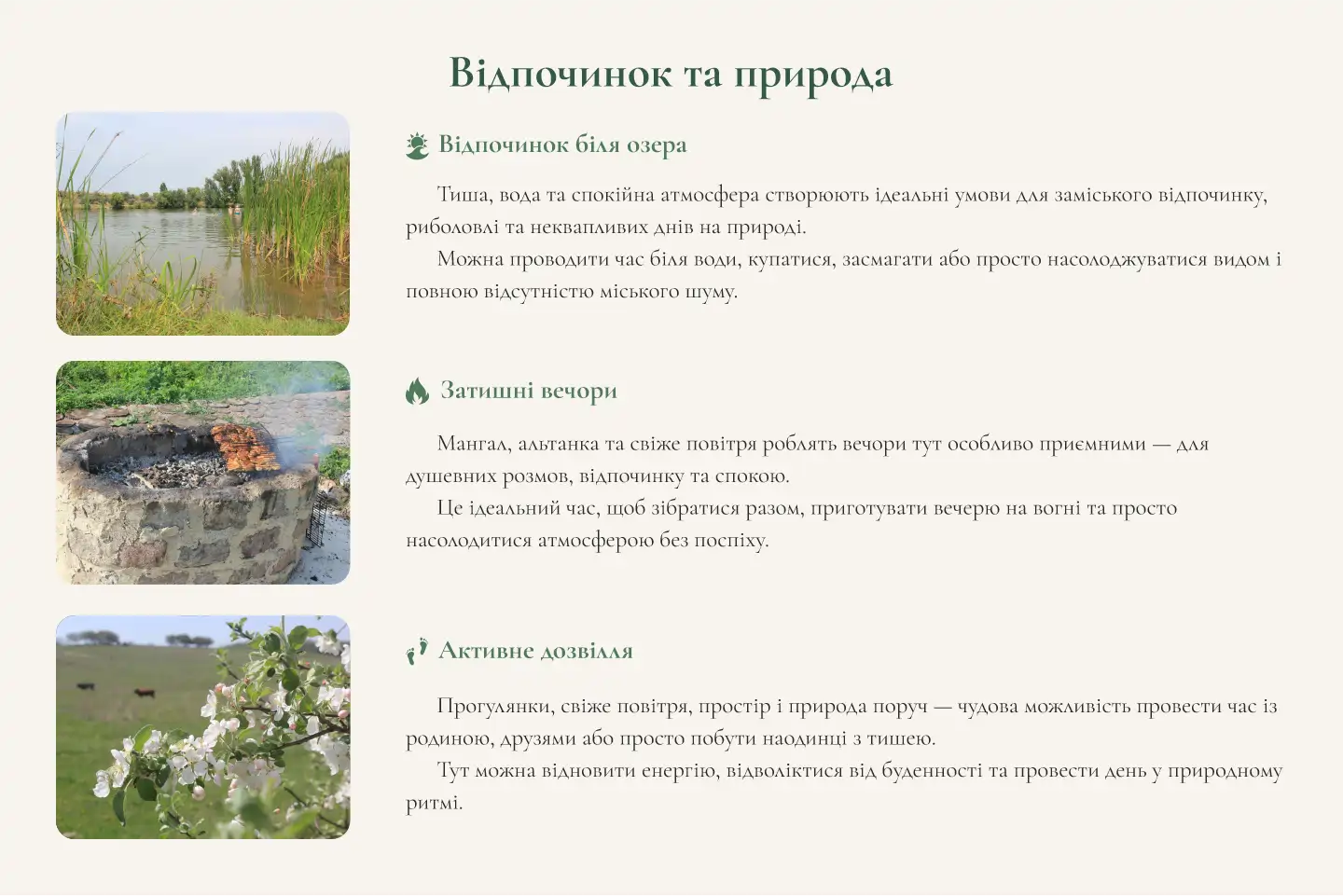 Відпочинок та природа

Відпочинок біля озера

Тиша, вода та спокійна атмосфера створюють ідеальні умови для заміського відпочинку, риболовлі та неквапливих днів на природі.

Можна проводити час біля води, купатися, засмагати або просто насолоджуватися видом і повною відсутністю міського шуму.

Затишні вечори

Мангал, альтанка та свіже повітря роблять вечори тут особливо приємними — для душевних розмов, відпочинку та спокою.

Це ідеальний час, щоб зібратися разом, приготувати вечерю на вогні та просто насолодитися атмосферою без поспіху.

Активне дозвілля

Прогулянки, свіже повітря, простір і природа поруч — чудова можливість провести час із родиною, друзями або просто побути наодинці з тишею.

Тут можна відновити енергію, відволіктися від буденності та провести день у природному ритмі.